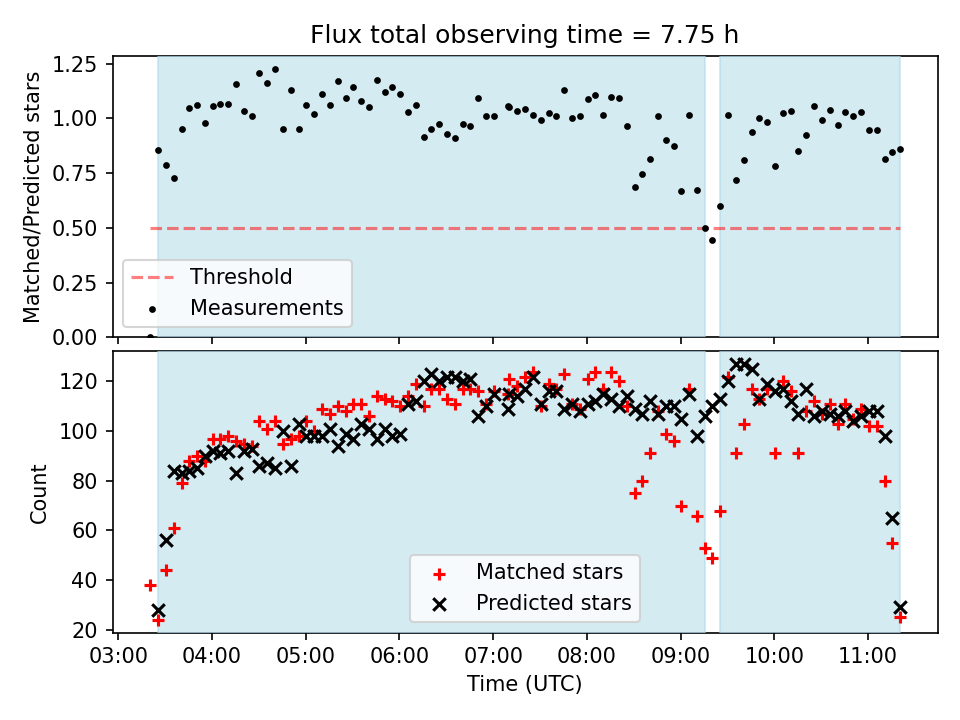 Flux total observing time = 7.75 h

Matched/Predicted stars

1.25
1.00
0.75
0.50
0.25
0.00

Threshold
Measurements

Count

120
100
80
60
40
20

Matched stars
Predicted stars

03:00 04:00 05:00 06:00 07:00 08:00 09:00 10:00 11:00

Time (UTC)